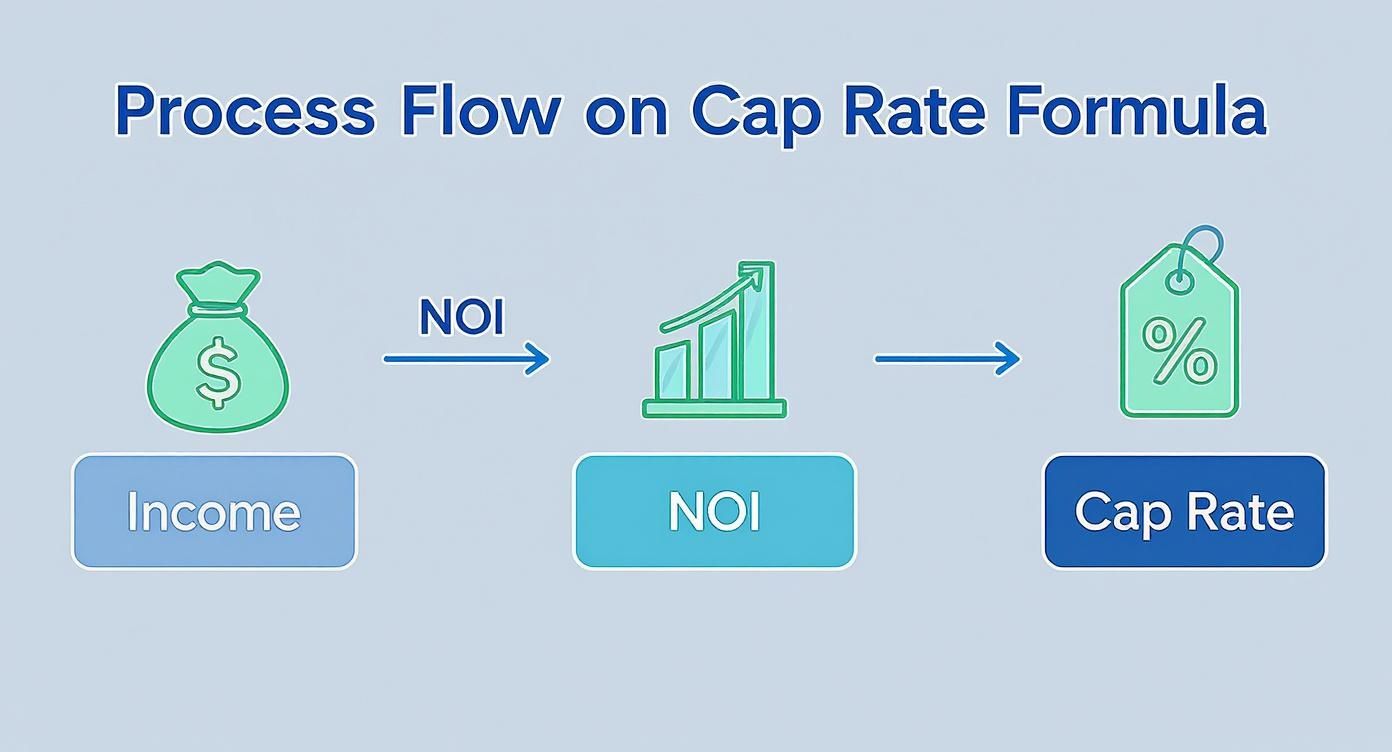 Process Flow on Cap Rate Formula

$

NOI

%

Income

NOI

Cap Rate